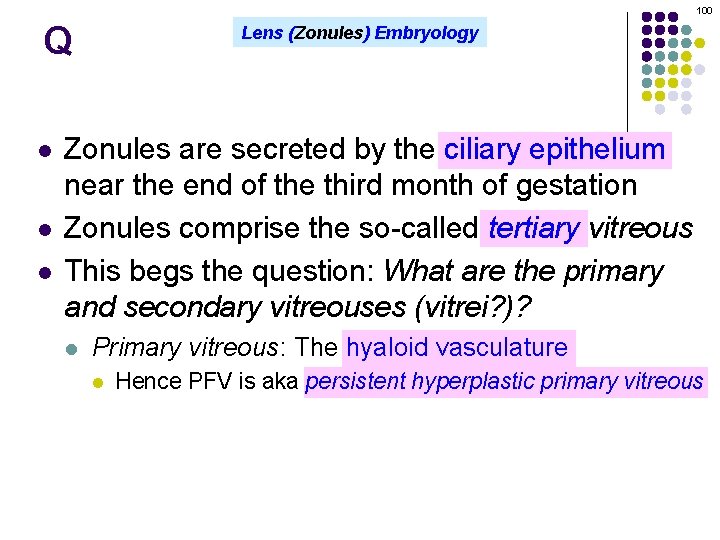 Q

Lens (Zonules) Embryology

100

- Zonules are secreted by the ciliary epithelium near the end of the third month of gestation
- Zonules comprise the so-called tertiary vitreous
- This begs the question: What are the primary and secondary vitreouses (vitrei?)?
  - Primary vitreous: The hyaloid vasculature
    - Hence PFV is aka persistent hyperplastic primary vitreous